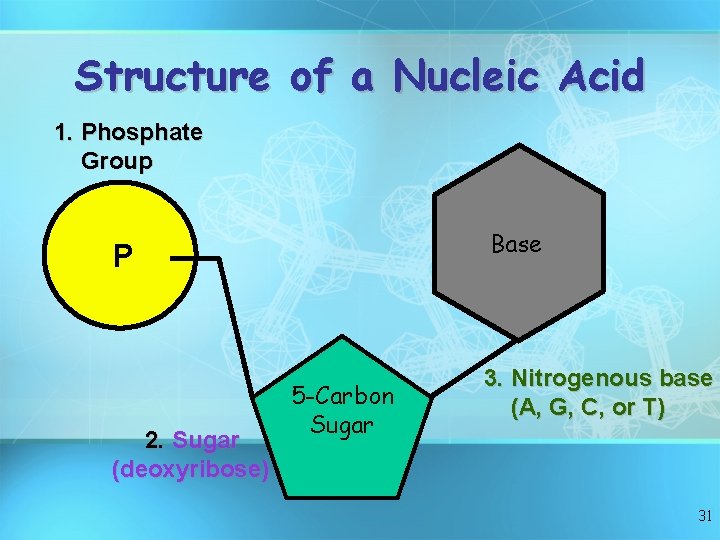 Structure of a Nucleic Acid

1. Phosphate Group

P

Base

5-Carbon Sugar

2. Sugar (deoxyribose)

3. Nitrogenous base (A, G, C, or T)

31